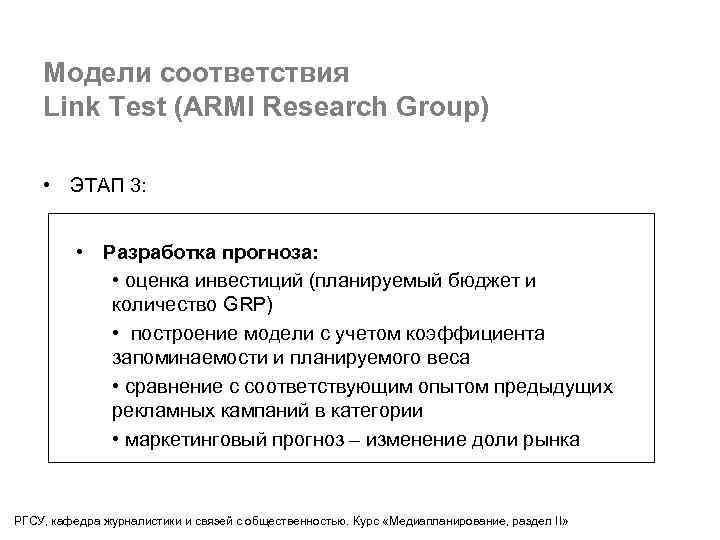 Модели соответствия
Link Test (ARMI Research Group)

• ЭТАП 3:

• Разработка прогноза:
• оценка инвестиций (планируемый бюджет и количество GRP)
• построение модели с учетом коэффициента запоминаемости и планируемого веса
• сравнение с соответствующим опытом предыдущих рекламных кампаний в категории
• маркетинговый прогноз – изменение доли рынка

РГСУ, кафедра журналистики и связей с общественностью. Курс «Медиапланирование, раздел II»